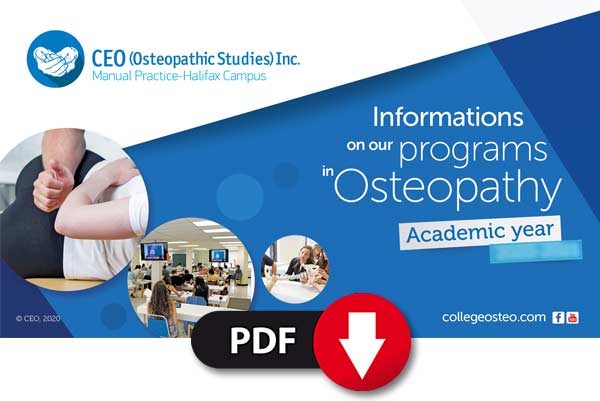 CEO (Osteopathic Studies) Inc.
Manual Practice-Halifax Campus

Informations on our programs in Osteopathy

Academic year

© CEO, 2020

collegeosteo.com

PDF